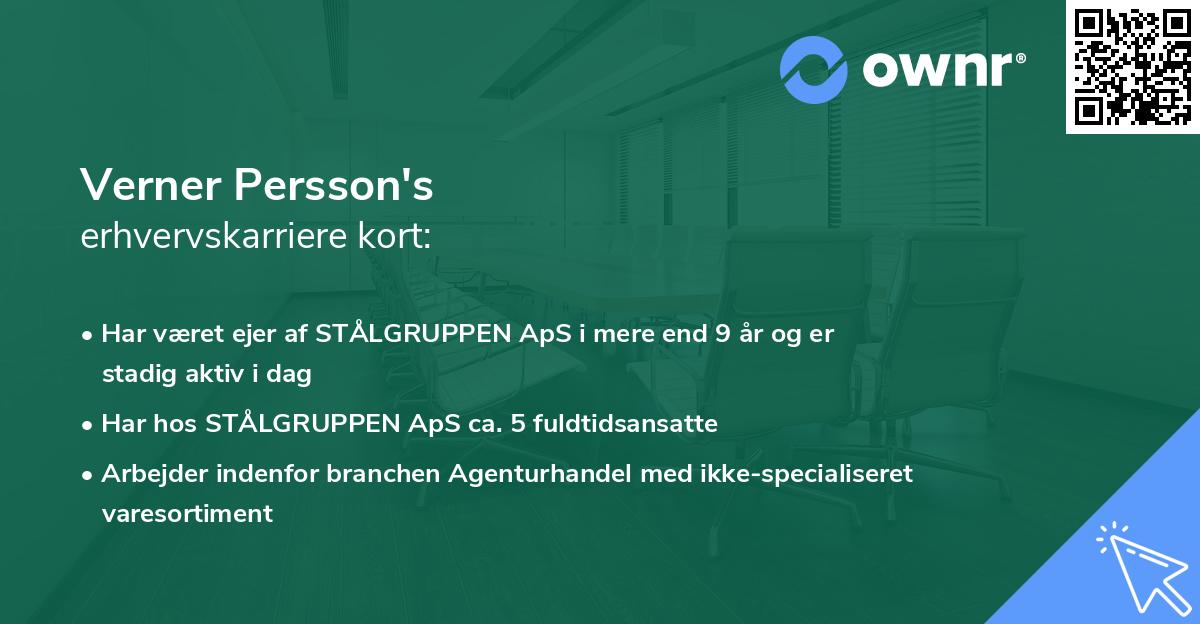 ownr®

Verner Persson's
erhvervskarriere kort:

• Har været ejer af STÅLGRUPPEN ApS i mere end 9 år og er stadig aktiv i dag

• Har hos STÅLGRUPPEN ApS ca. 5 fuldtidsansatte

• Arbejder indenfor branchen Agenturhandel med ikke-specialiseret varesortiment